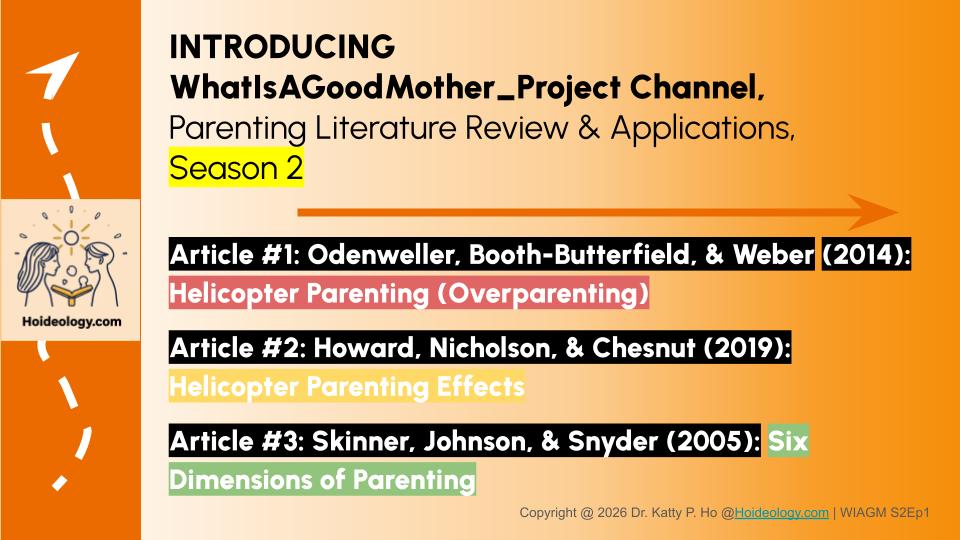 INTRODUCING
WhatIsAGoodMother_Project Channel,
Parenting Literature Review & Applications,
Season 2

Hoideology.com

Article #1: Odenweller, Booth-Butterfield, & Weber (2014): Helicopter Parenting (Overparenting)

Article #2: Howard, Nicholson, & Chesnut (2019): Helicopter Parenting Effects

Article #3: Skinner, Johnson, & Snyder (2005): Six Dimensions of Parenting

Copyright @ 2026 Dr. Katty P. Ho @Hoideology.com | WIAGM S2Ep1